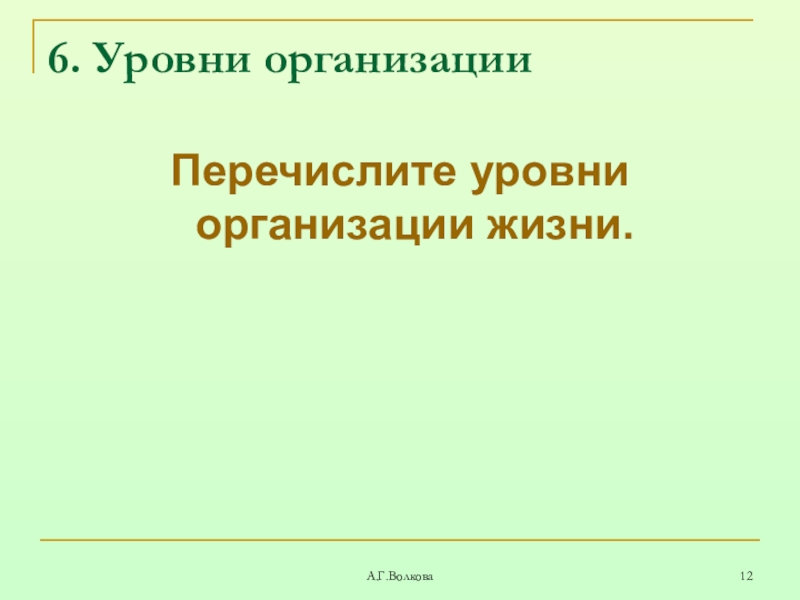 6. Уровни организации

Перечислите уровни организации жизни.

А.Г.Волкова

12